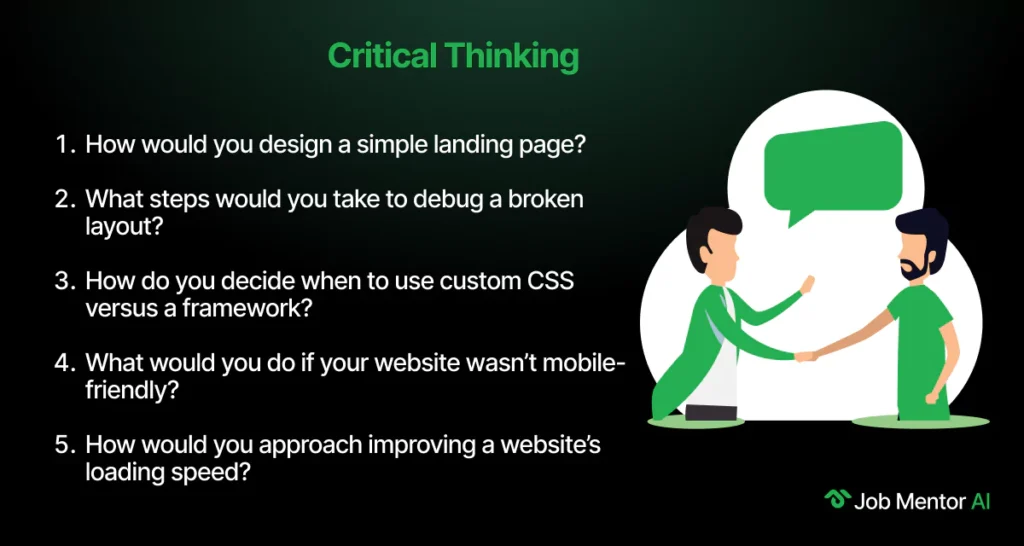 Critical Thinking

1. How would you design a simple landing page?

2. What steps would you take to debug a broken layout?

3. How do you decide when to use custom CSS versus a framework?

4. What would you do if your website wasn't mobile-friendly?

5. How would you approach improving a website's loading speed?

Job Mentor AI